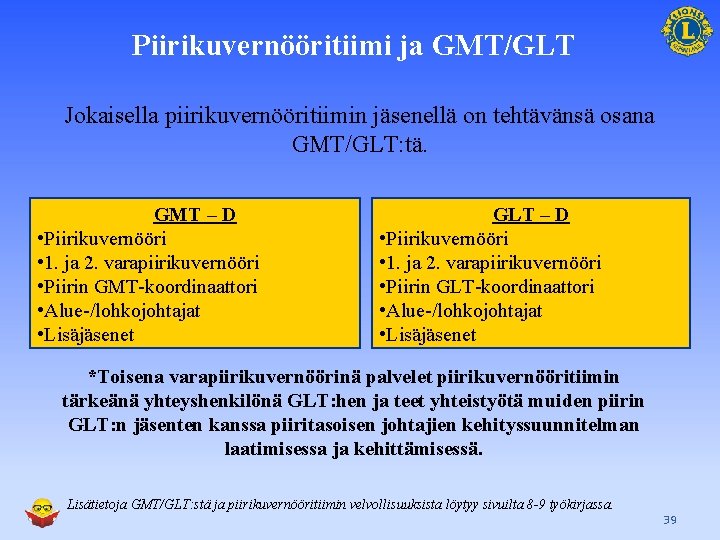 Piirikuvernööritiimi ja GMT/GLT

Jokaisella piirikuvernööritiimin jäsenellä on tehtävänsä osana GMT/GLT:tä.

GMT – D
•Piirikuvernööri
•1. ja 2. varapiirikuvernööri
•Piirin GMT-koordinaattori
•Alue-/lohkojohtajat
•Lisäjäsenet

GLT – D
•Piirikuvernööri
•1. ja 2. varapiirikuvernööri
•Piirin GLT-koordinaattori
•Alue-/lohkojohtajat
•Lisäjäsenet

*Toisena varapiirikuvernöörinä palvelet piirikuvernööritiimin tärkeänä yhteyshenkilönä GLT:hen ja teet yhteistyötä muiden piirin GLT:n jäsenten kanssa piiritasoisen johtajien kehityssuunnitelman laatimisessa ja kehittämisessä.

Lisätietoja GMT/GLT:stä ja piirikuvernööritiimin velvollisuuksista löytyy sivuilta 8-9 työkirjassa.

39